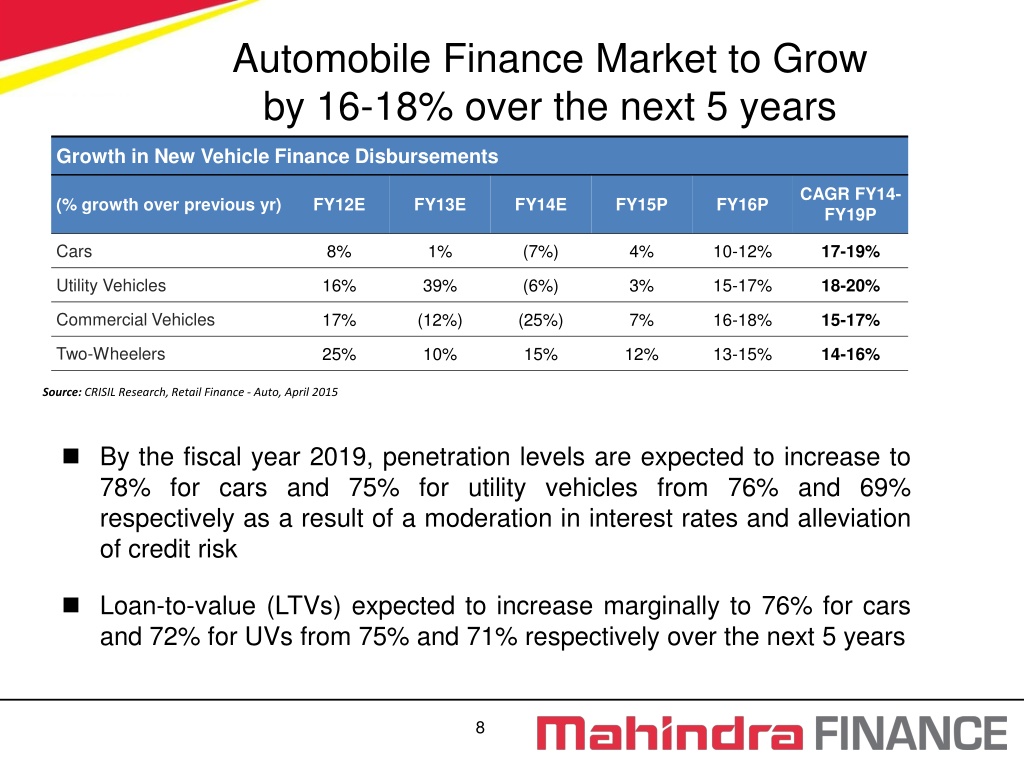 Automobile Finance Market to Grow by 16-18% over the next 5 years

Growth in New Vehicle Finance Disbursements

| (% growth over previous yr) | FY12E | FY13E | FY14E | FY15P | FY16P | CAGR FY14-FY19P |
|---|---|---|---|---|---|---|
| Cars | 8% | 1% | (7%) | 4% | 10-12% | 17-19% |
| Utility Vehicles | 16% | 39% | (6%) | 3% | 15-17% | 18-20% |
| Commercial Vehicles | 17% | (12%) | (25%) | 7% | 16-18% | 15-17% |
| Two-Wheelers | 25% | 10% | 15% | 12% | 13-15% | 14-16% |

Source: CRISIL Research, Retail Finance - Auto, April 2015

By the fiscal year 2019, penetration levels are expected to increase to 78% for cars and 75% for utility vehicles from 76% and 69% respectively as a result of a moderation in interest rates and alleviation of credit risk

Loan-to-value (LTVs) expected to increase marginally to 76% for cars and 72% for UVs from 75% and 71% respectively over the next 5 years

8

Mahindra FINANCE